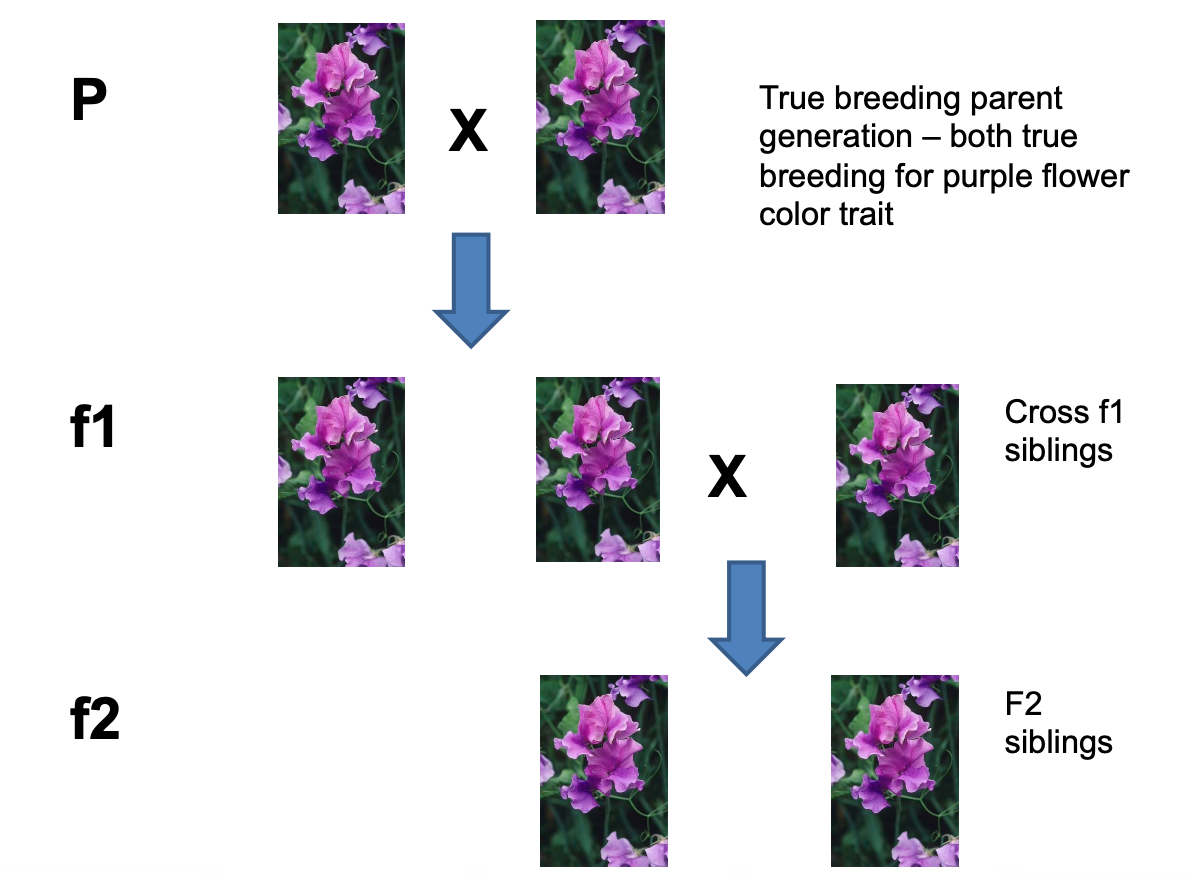 P

X

True breeding parent generation – both true breeding for purple flower color trait

f1

X

Cross f1 siblings

f2

F2 siblings